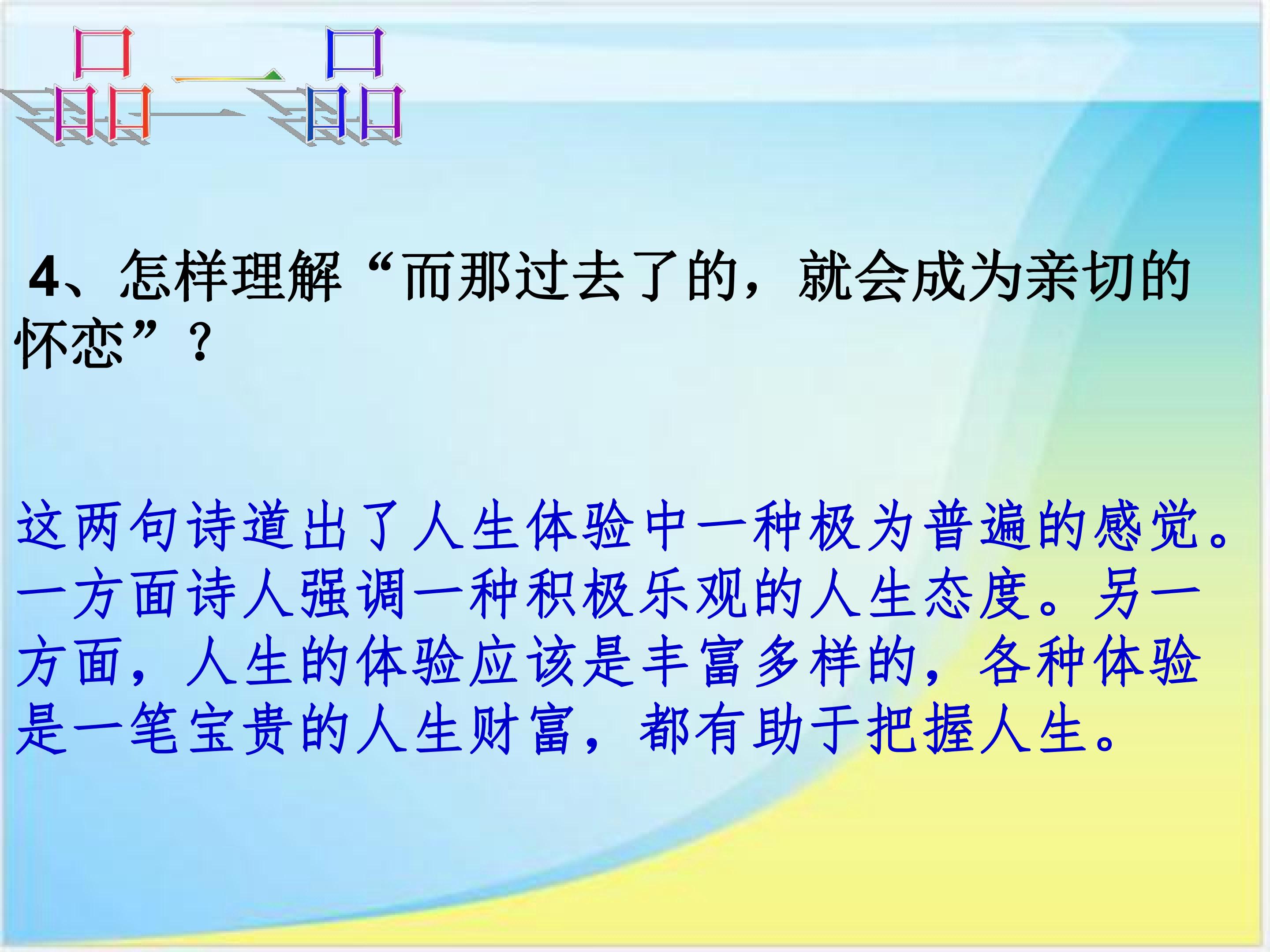 品一品

4、怎样理解“而那过去了的，就会成为亲切的怀恋”？

这两句诗道出了人生体验中一种极为普遍的感觉。一方面诗人强调一种积极乐观的人生态度。另一方面，人生的体验应该是丰富多样的，各种体验是一笔宝贵的人生财富，都有助于把握人生。